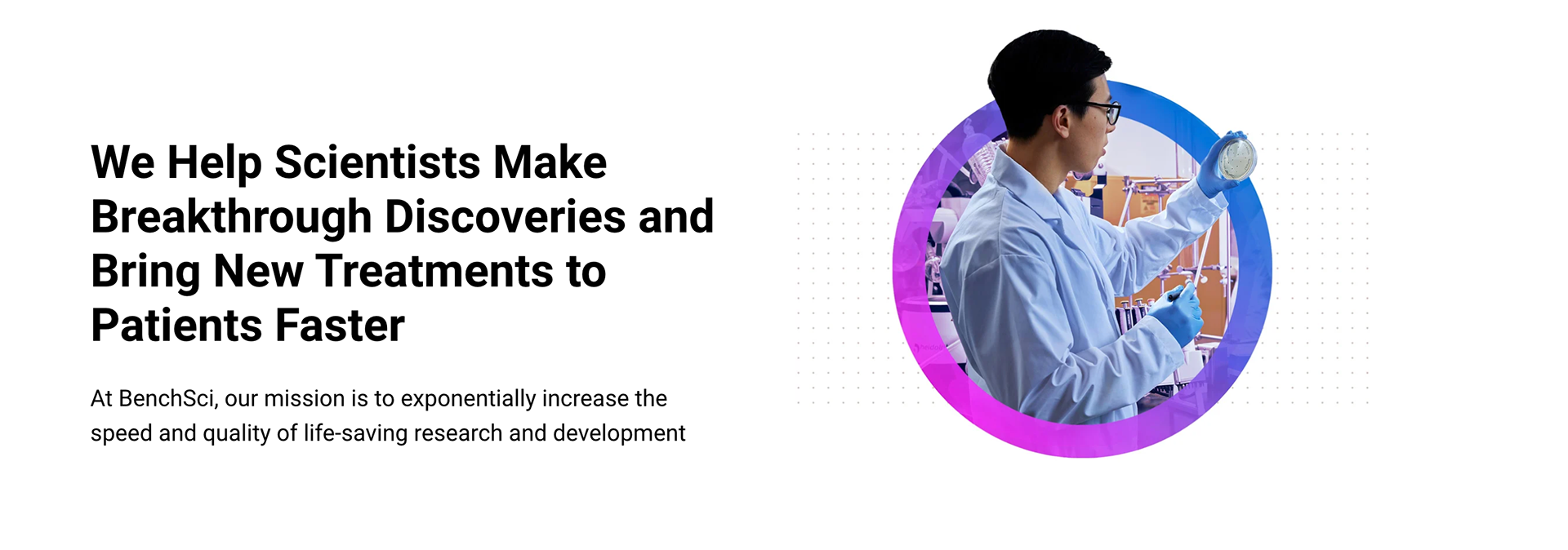 We Help Scientists Make Breakthrough Discoveries and Bring New Treatments to Patients Faster

At BenchSci, our mission is to exponentially increase the speed and quality of life-saving research and development